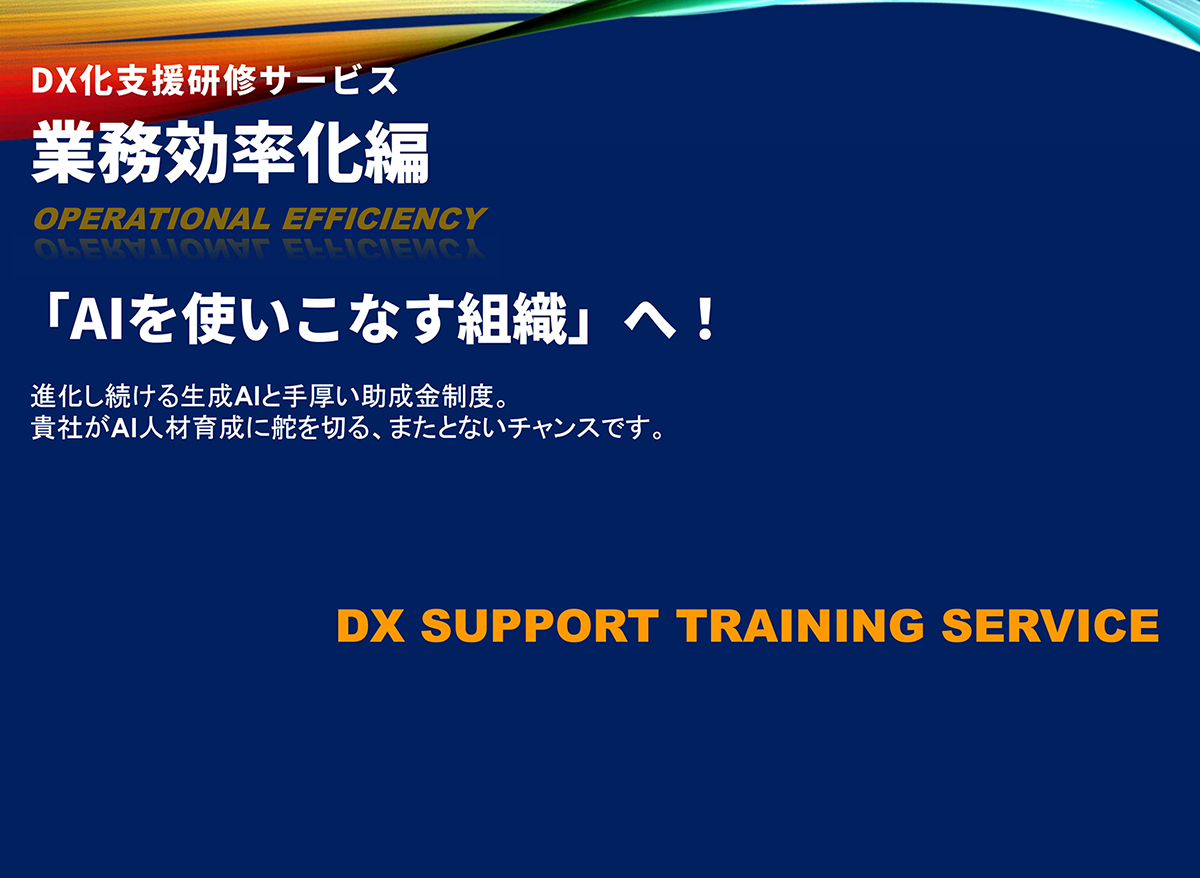 DX化支援研修サービス

業務効率化編

OPERATIONAL EFFICIENCY

「AIを使いこなす組織」へ！

進化し続ける生成AIと手厚い助成金制度。
貴社がAI人材育成に舵を切る、またとないチャンスです。

DX SUPPORT TRAINING SERVICE